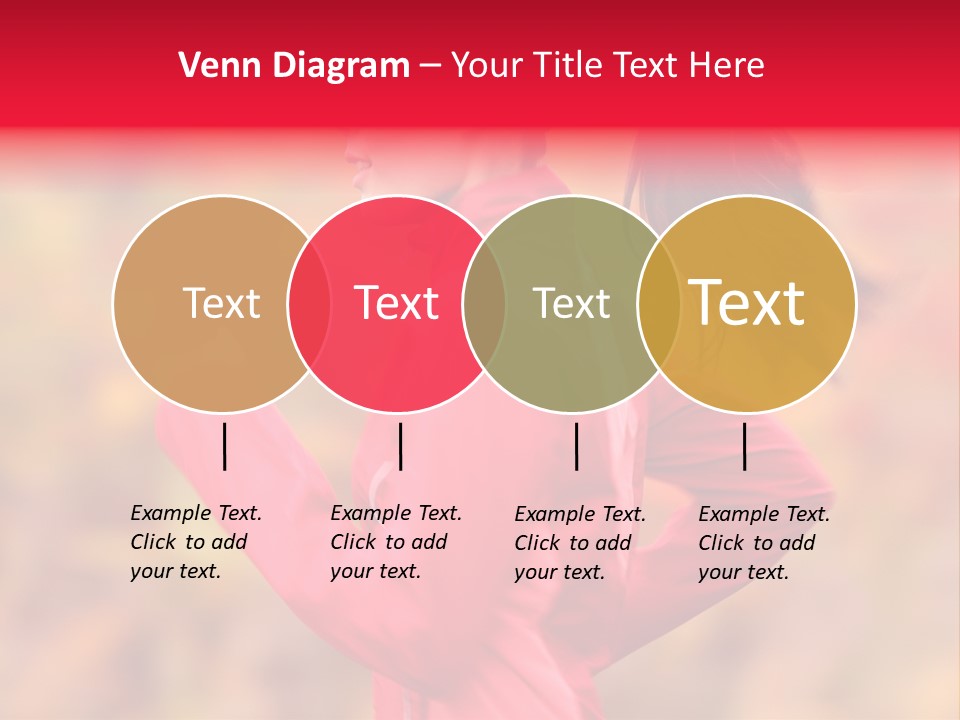 Venn Diagram – Your Title Text Here

Text

Text

Text

Text

Example Text. Click to add your text.

Example Text. Click to add your text.

Example Text. Click to add your text.

Example Text. Click to add your text.